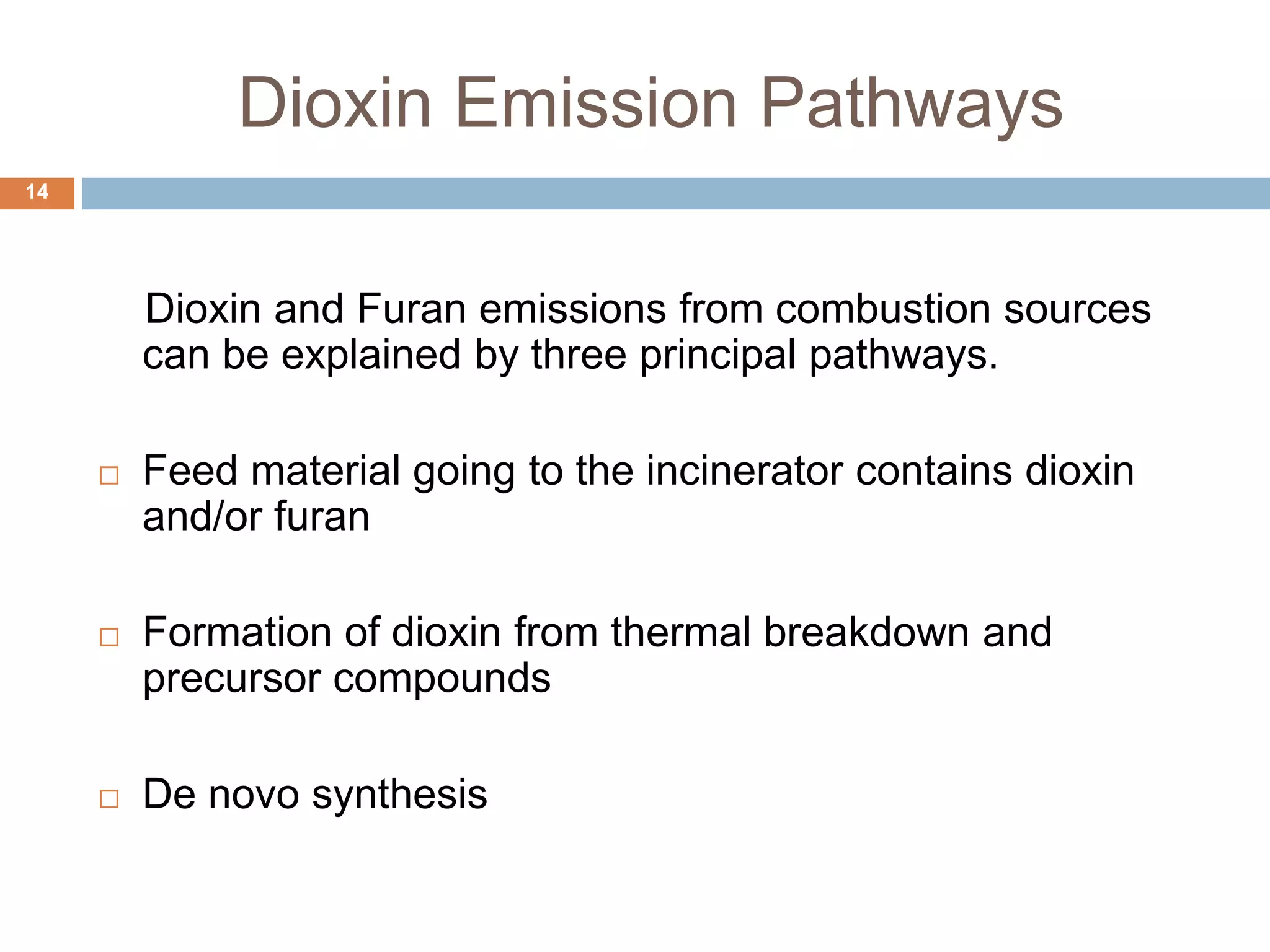 Dioxin Emission Pathways

14

Dioxin and Furan emissions from combustion sources can be explained by three principal pathways.

□ Feed material going to the incinerator contains dioxin and/or furan

□ Formation of dioxin from thermal breakdown and precursor compounds

□ De novo synthesis